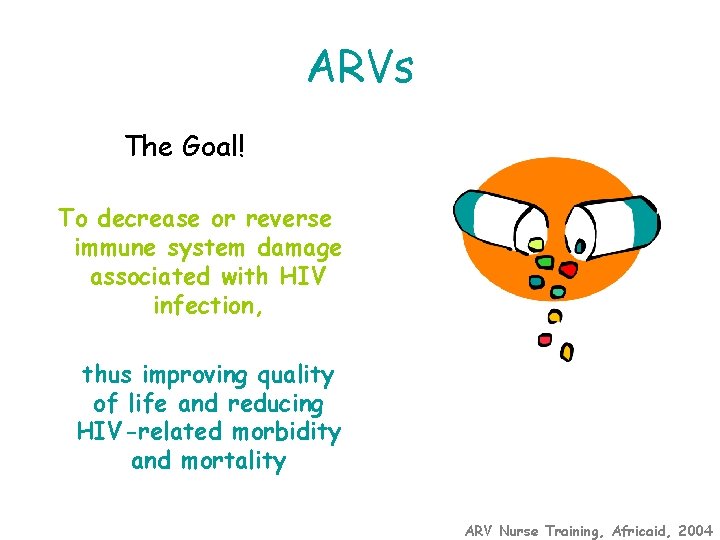 ARVs

The Goal!

To decrease or reverse immune system damage associated with HIV infection,

thus improving quality of life and reducing HIV-related morbidity and mortality

ARV Nurse Training, Africaid, 2004